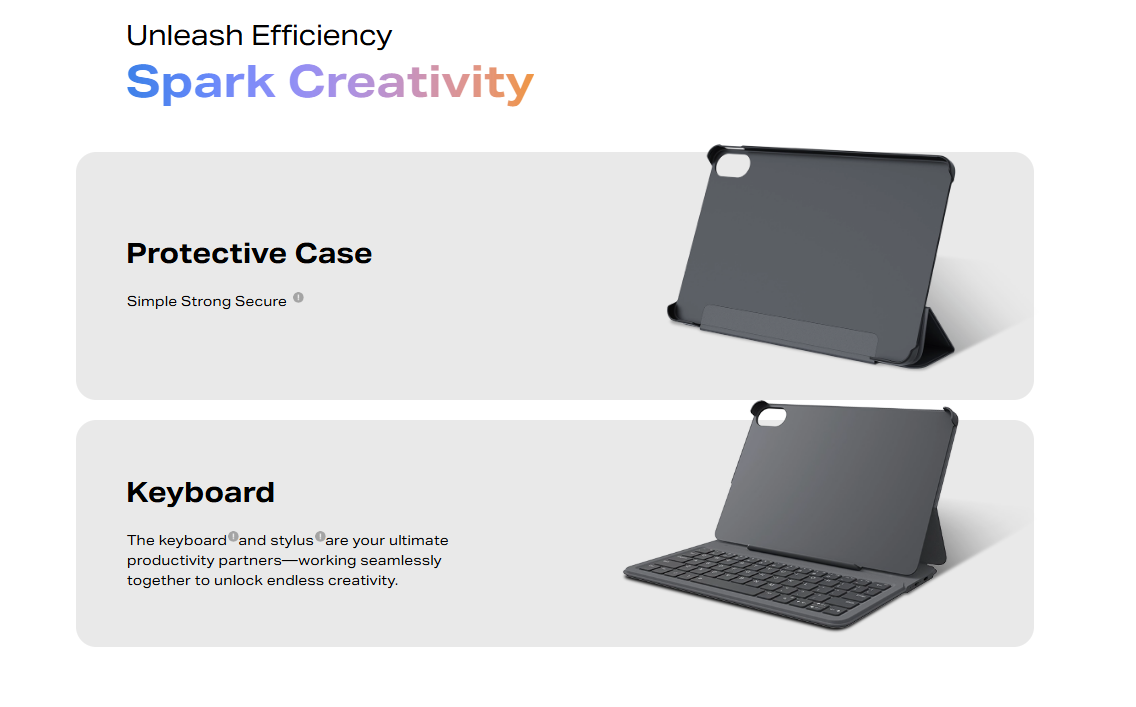 Unleash Efficiency
Spark Creativity

Protective Case

Simple Strong Secure

Keyboard

The keyboard and stylus are your ultimate productivity partners—working seamlessly together to unlock endless creativity.